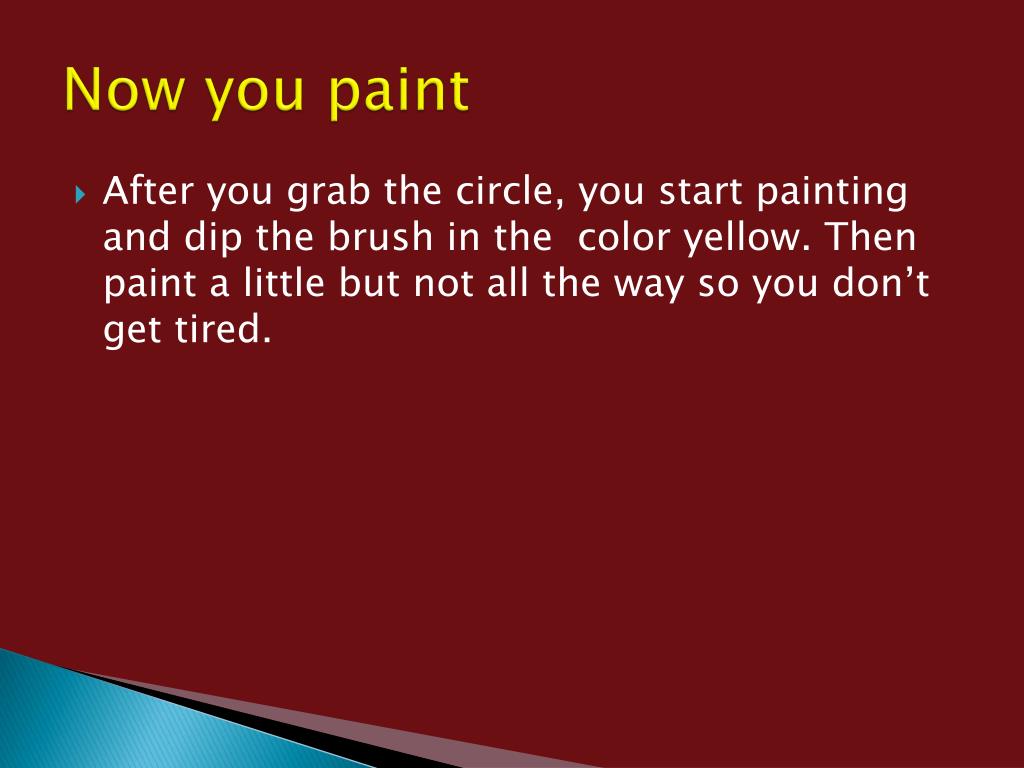 Now you paint

After you grab the circle, you start painting and dip the brush in the  color yellow. Then paint a little but not all the way so you don’t get tired.